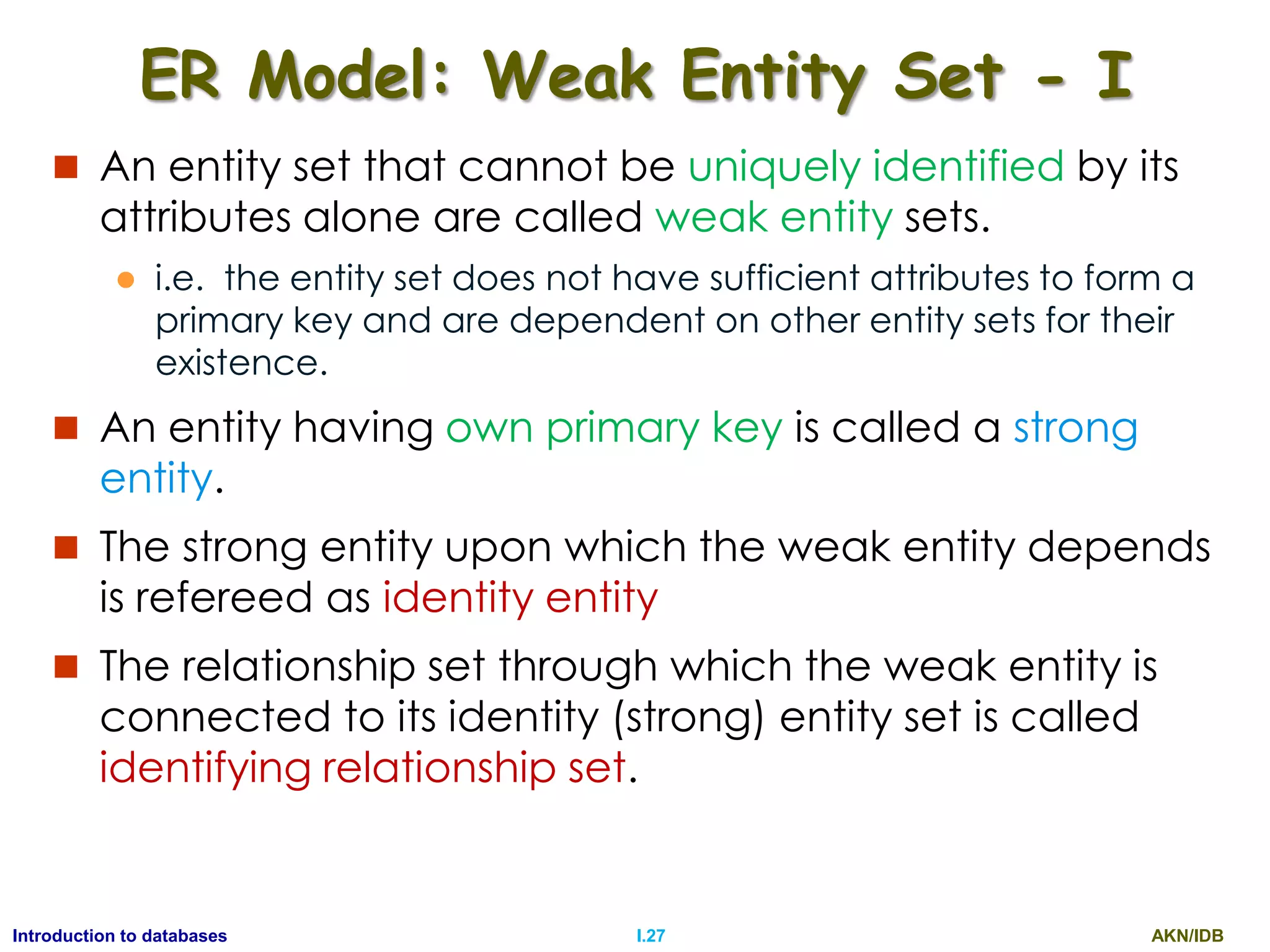 ER Model: Weak Entity Set - I

An entity set that cannot be uniquely identified by its attributes alone are called weak entity sets.

i.e. the entity set does not have sufficient attributes to form a primary key and are dependent on other entity sets for their existence.

An entity having own primary key is called a strong entity.

The strong entity upon which the weak entity depends is refereed as identity entity

The relationship set through which the weak entity is connected to its identity (strong) entity set is called identifying relationship set.

Introduction to databases

I.27

AKN/IDB